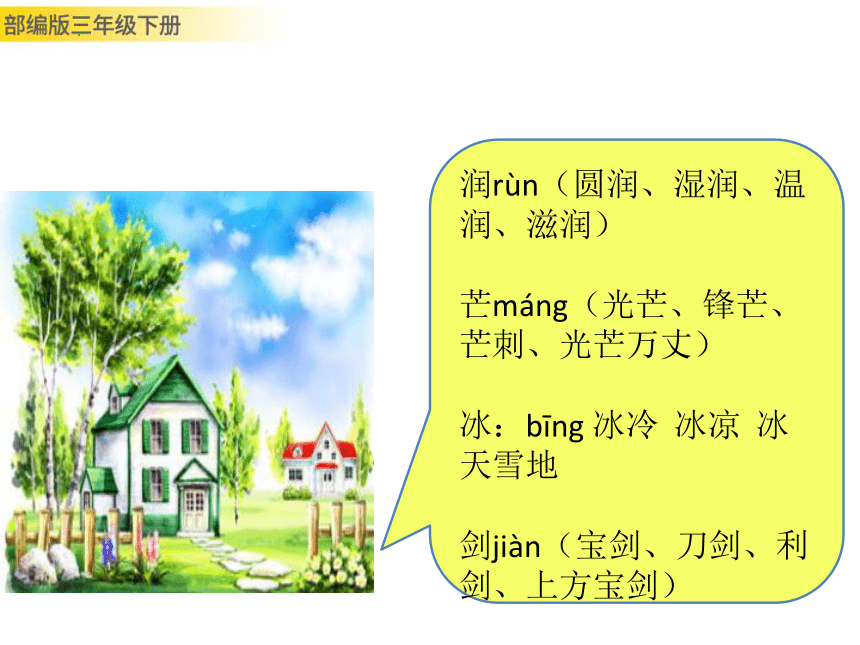 部编版三年级下册

润rùn（圆润、湿润、温润、滋润）

芒máng（光芒、锋芒、芒刺、光芒万丈）

冰：bīng 冰冷 冰凉 冰天雪地

剑jiàn（宝剑、刀剑、利剑、上方宝剑）